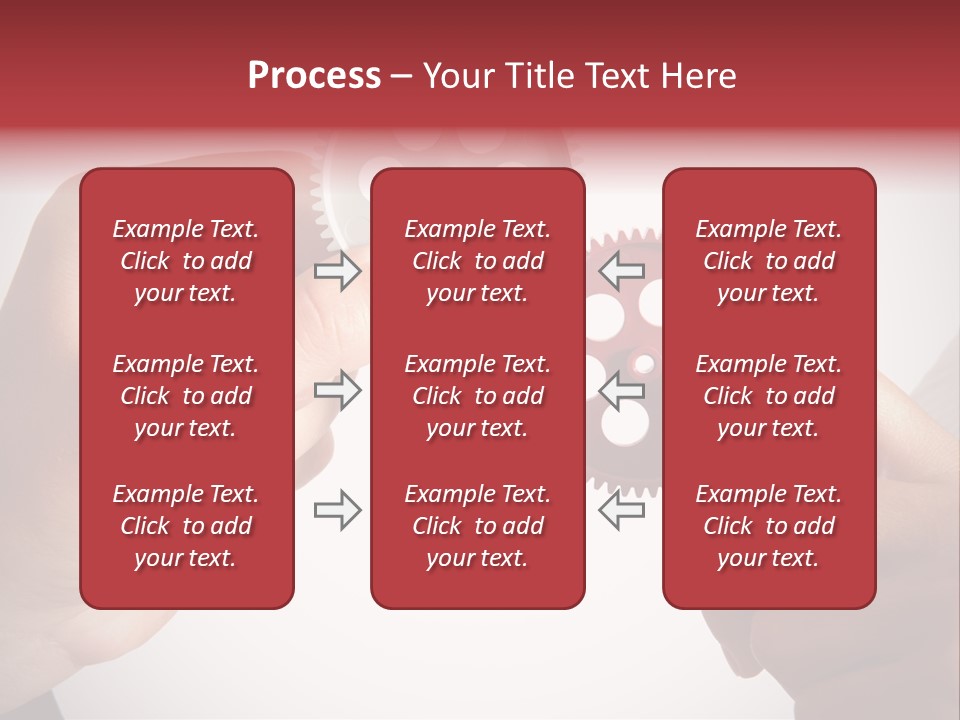 Process – Your Title Text Here

Example Text. Click to add your text.

Example Text. Click to add your text.

Example Text. Click to add your text.

Example Text. Click to add your text.

Example Text. Click to add your text.

Example Text. Click to add your text.

Example Text. Click to add your text.

Example Text. Click to add your text.

Example Text. Click to add your text.